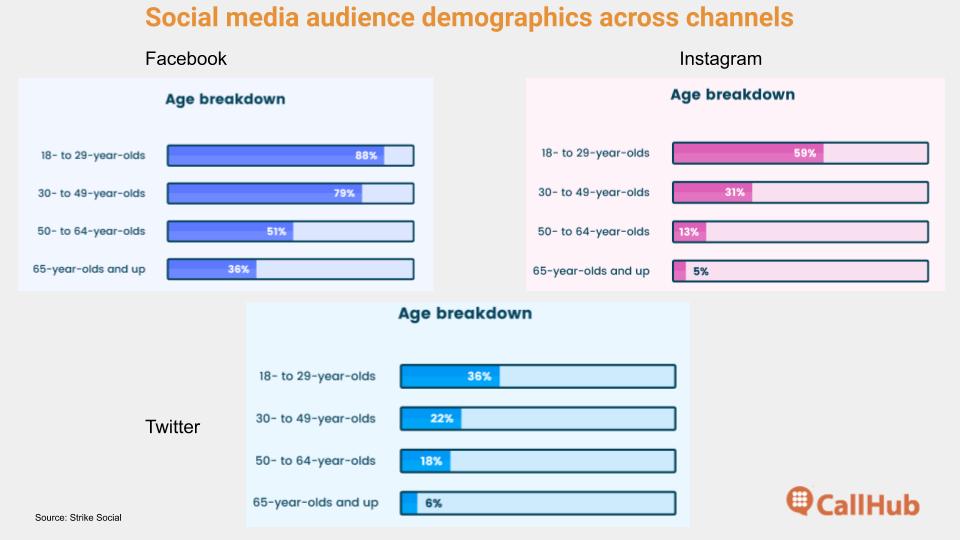 Social media audience demographics across channels

Facebook

Age breakdown

18- to 29-year-olds 88%
30- to 49-year-olds 79%
50- to 64-year-olds 51%
65-year-olds and up 36%

Instagram

Age breakdown

18- to 29-year-olds 59%
30- to 49-year-olds 31%
50- to 64-year-olds 13%
65-year-olds and up 5%

Twitter

Age breakdown

18- to 29-year-olds 36%
30- to 49-year-olds 22%
50- to 64-year-olds 18%
65-year-olds and up 6%

Source: Strike Social

CallHub